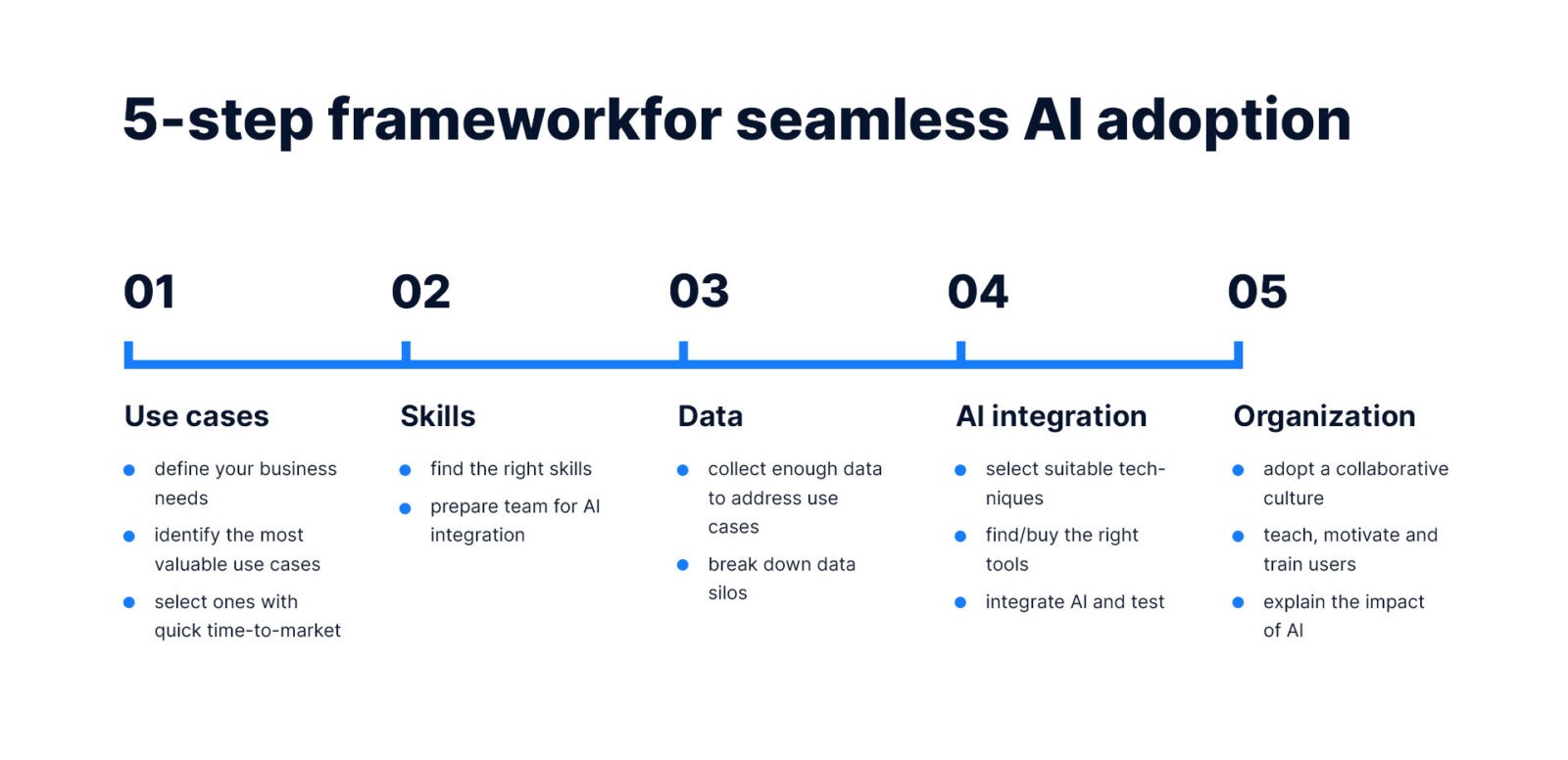 5-step frameworkfor seamless AI adoption

01

Use cases

- define your business needs
- identify the most valuable use cases
- select ones with quick time-to-market

02

Skills

- find the right skills
- prepare team for AI integration

03

Data

- collect enough data to address use cases
- break down data silos

04

AI integration

- select suitable techniques
- find/buy the right tools
- integrate AI and test

05

Organization

- adopt a collaborative culture
- teach, motivate and train users
- explain the impact of AI